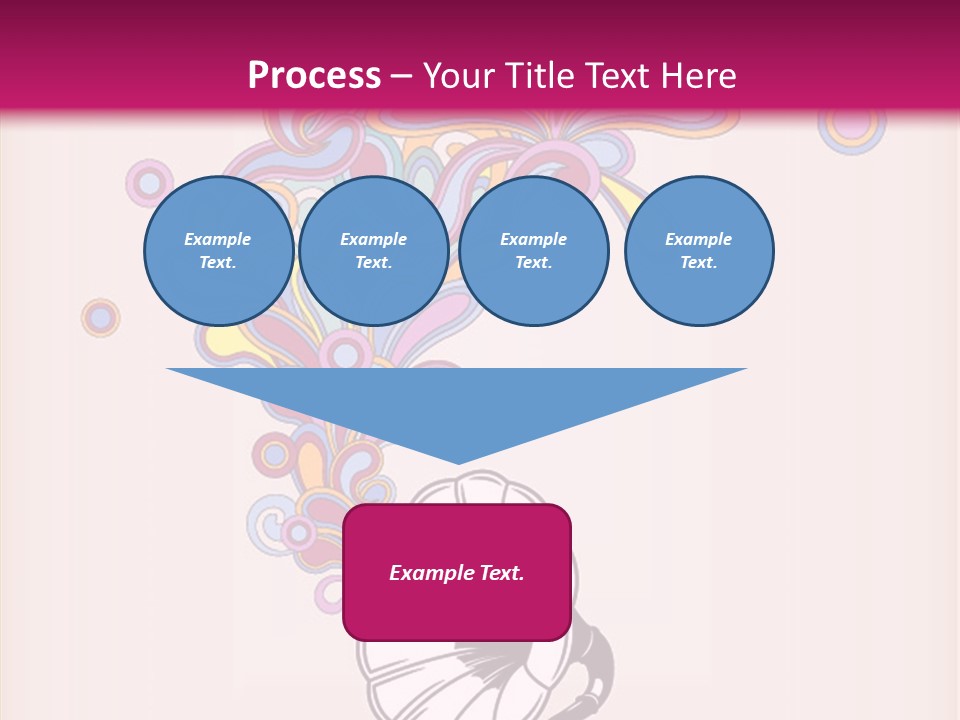 Process – Your Title Text Here

Example Text.

Example Text.

Example Text.

Example Text.

Example Text.